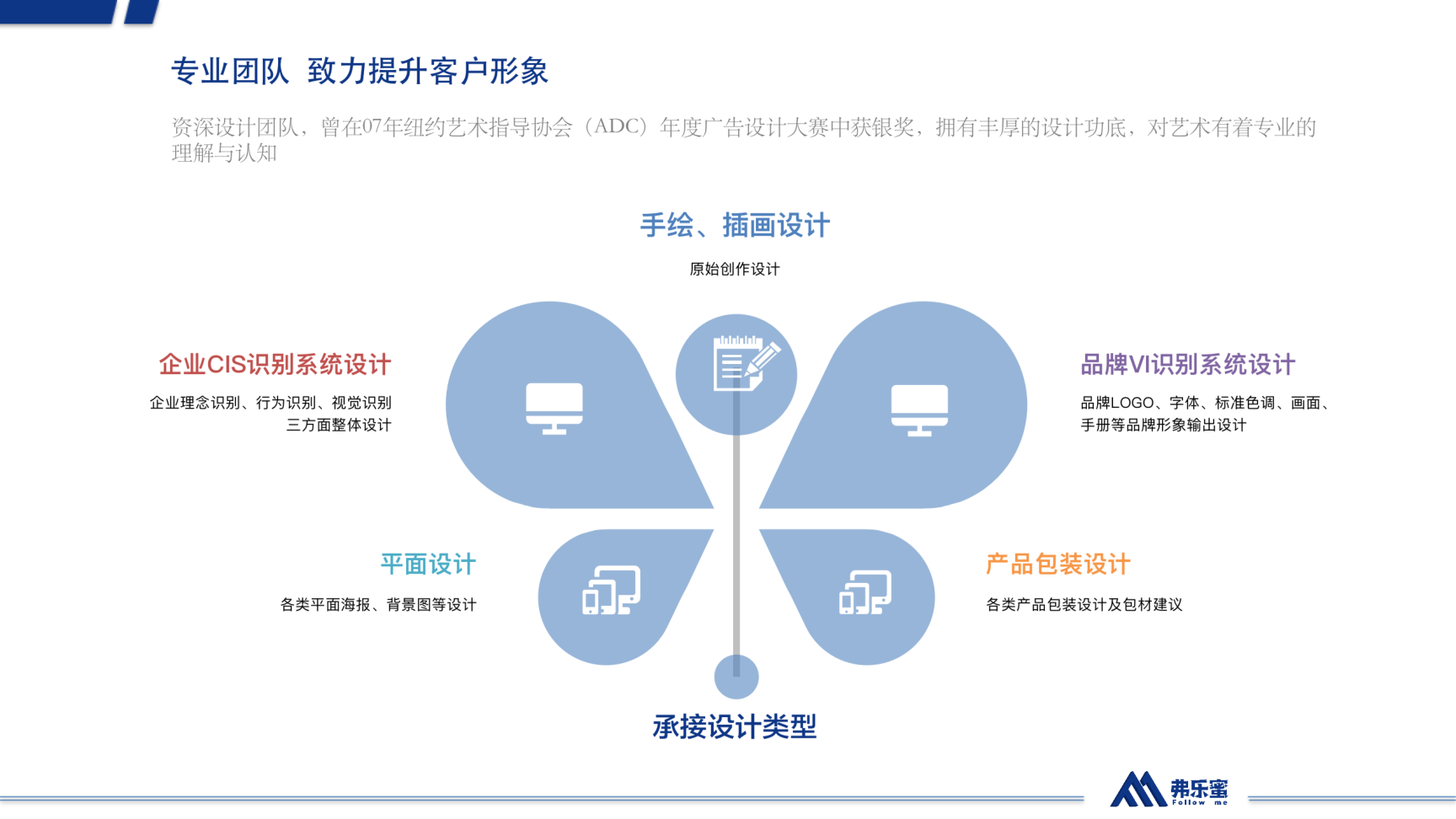 专业团队 致力提升客户形象

资深设计团队，曾在07年纽约艺术指导协会（ADC）年度广告设计大赛中获银奖，拥有丰厚的设计功底，对艺术有着专业的理解与认知

手绘、插画设计

原始创作设计

企业CIS识别系统设计

企业理念识别、行为识别、视觉识别三方面整体设计

品牌VI识别系统设计

品牌LOGO、字体、标准色调、画面、手册等品牌形象输出设计

平面设计

各类平面海报、背景图等设计

产品包装设计

各类产品包装设计及包材建议

承接设计类型

弗乐蜜
Follow me